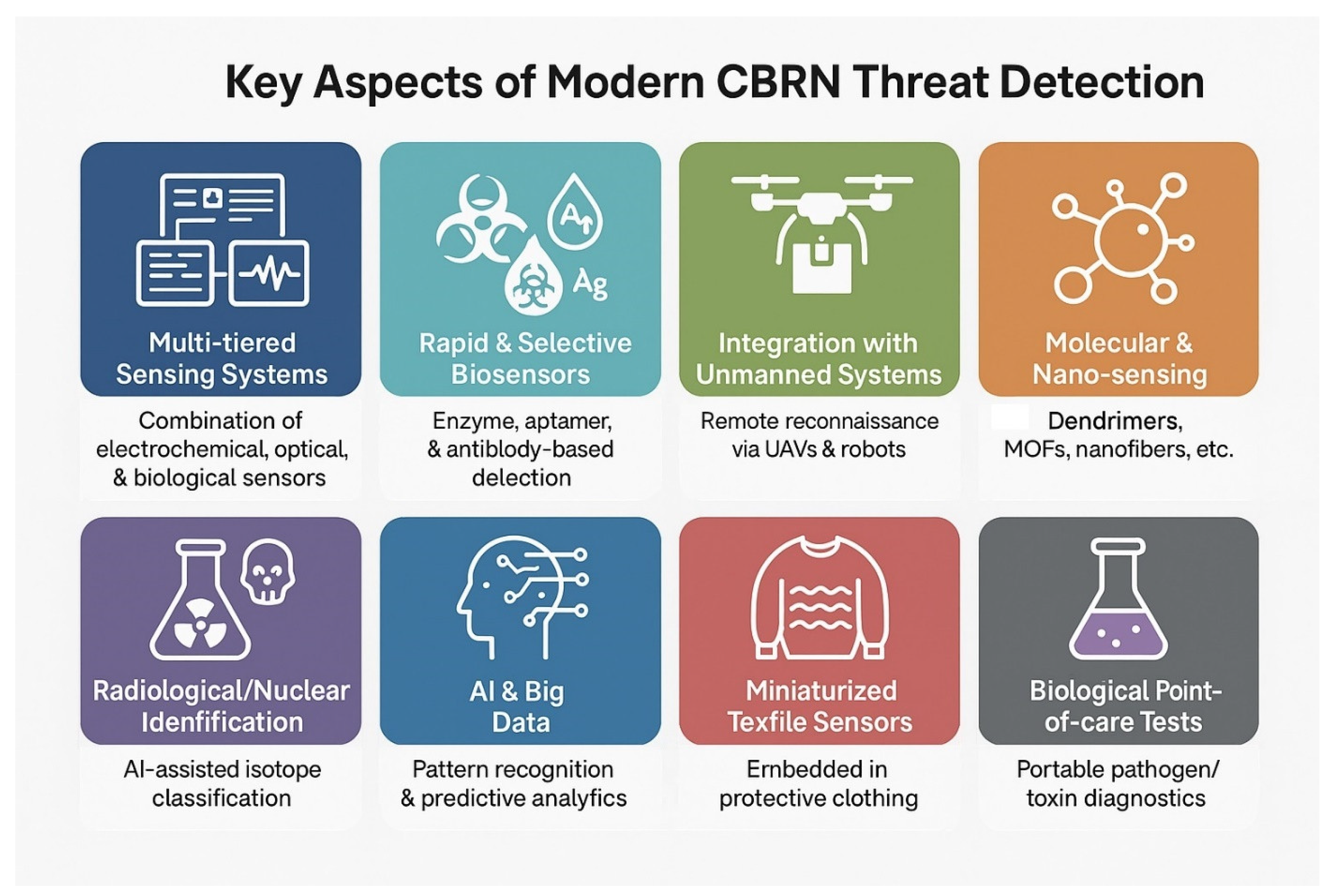 Key Aspects of Modern CBRN Threat Detection

Multi-tiered Sensing Systems

Combination of electrochemical, optical, & biological sensors

Ag

Ag

Rapid & Selective Biosensors

Enzyme, aptamer, & antiblody-based delection

Integration with Unmanned Systems

Remote reconnaissance via UAVs & robots

Molecular & Nano-sensing

Dendrimers, MOFs, nanofibers, etc.

Radiological/Nuclear Idenfification

AI-assisted isotope classification

AI & Big Data

Pattern recognition & predictive analyfics

Miniaturized Texfile Sensors

Ernbedded in protective clothing

Biological Point-of-care Tests

Portable pathogen/ toxin diagnostics